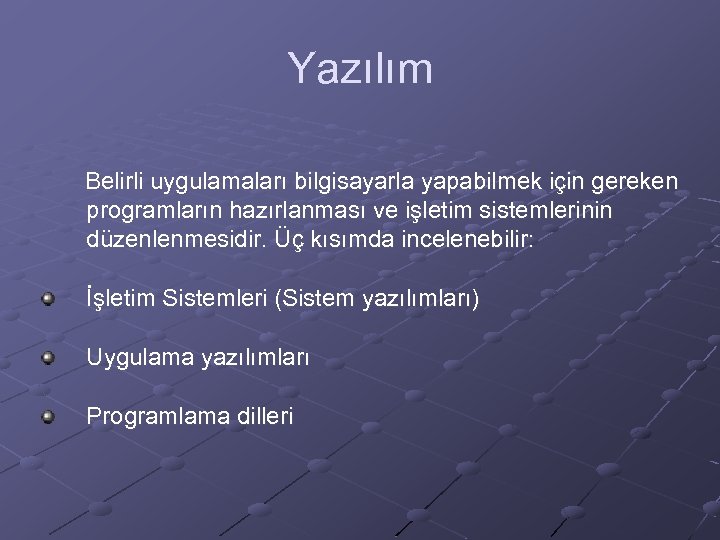 Yazılım

Belirli uygulamaları bilgisayarla yapabilmek için gereken programların hazırlanması ve işletim sistemlerinin düzenlenmesidir. Üç kısımda incelenebilir:

İşletim Sistemleri (Sistem yazılımları)

Uygulama yazılımları

Programlama dilleri